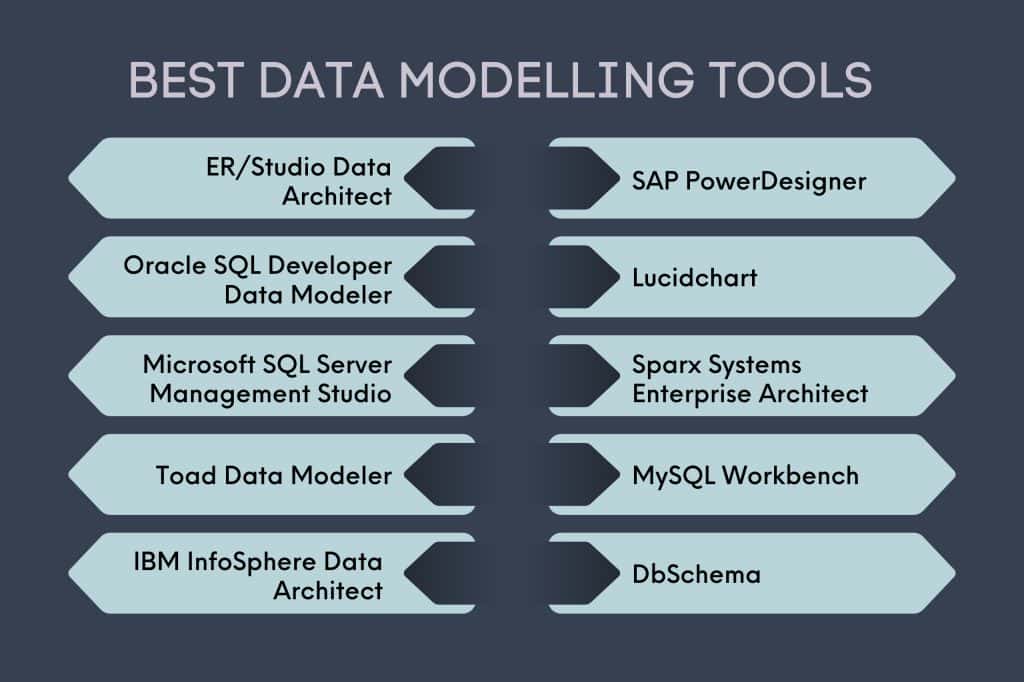 BEST DATA MODELLING TOOLS

ER/Studio Data Architect

Oracle SQL Developer Data Modeler

Microsoft SQL Server Management Studio

Toad Data Modeler

IBM InfoSphere Data Architect

SAP PowerDesigner

Lucidchart

Sparx Systems Enterprise Architect

MySQL Workbench

DbSchema